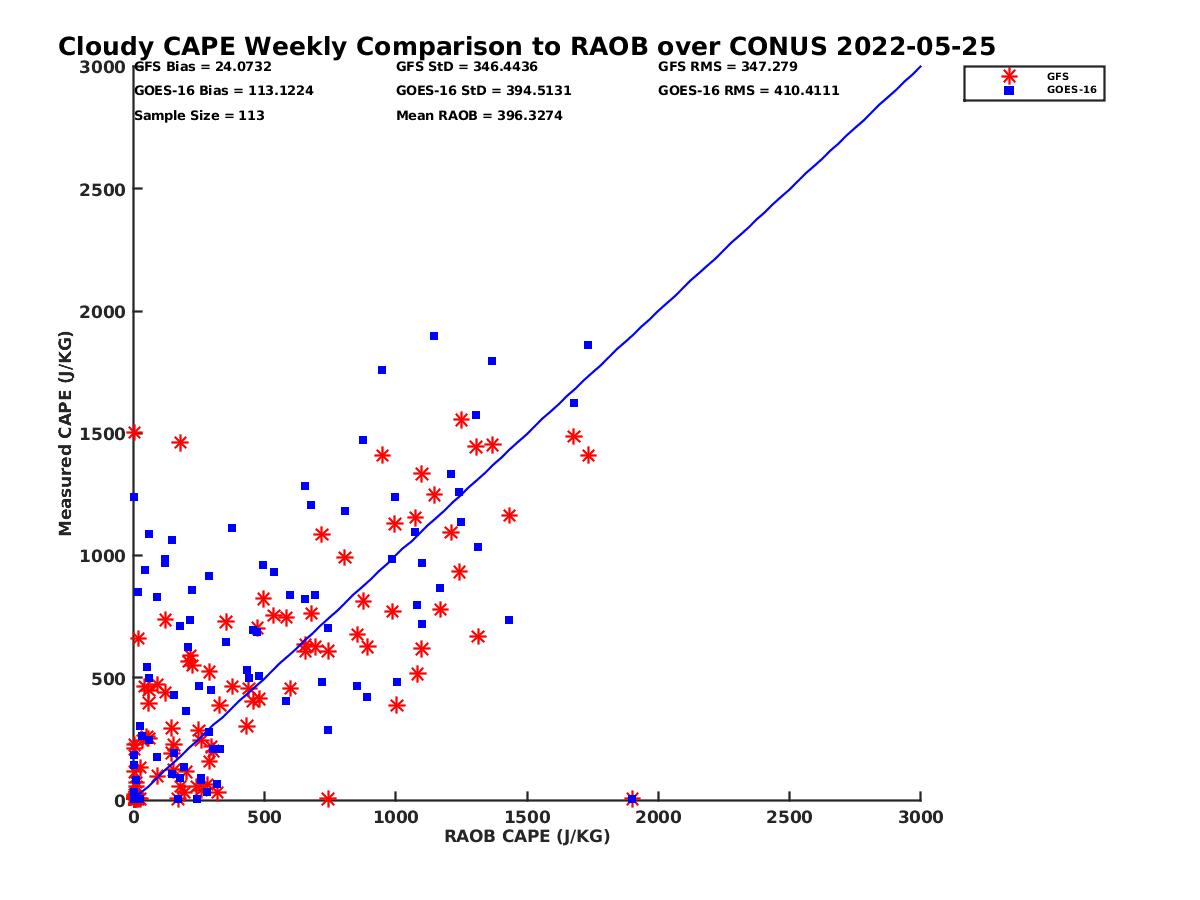 Cloudy CAPE Weekly Comparison to RAOB over CONUS 2022-05-25

GFS Bias = 24.0732
GOES-16 Bias = 113.1224
Sample Size = 113
GFS StD = 346.4436
GOES-16 StD = 394.5131
Mean RAOB = 396.3274
GFS RMS = 347.279
GOES-16 RMS = 410.4111

GFS
GOES-16

Measured CAPE (J/KG)
3000
2500
2000
1500
1000
500
0

0
500
1000
1500
2000
2500
3000
RAOB CAPE (J/KG)